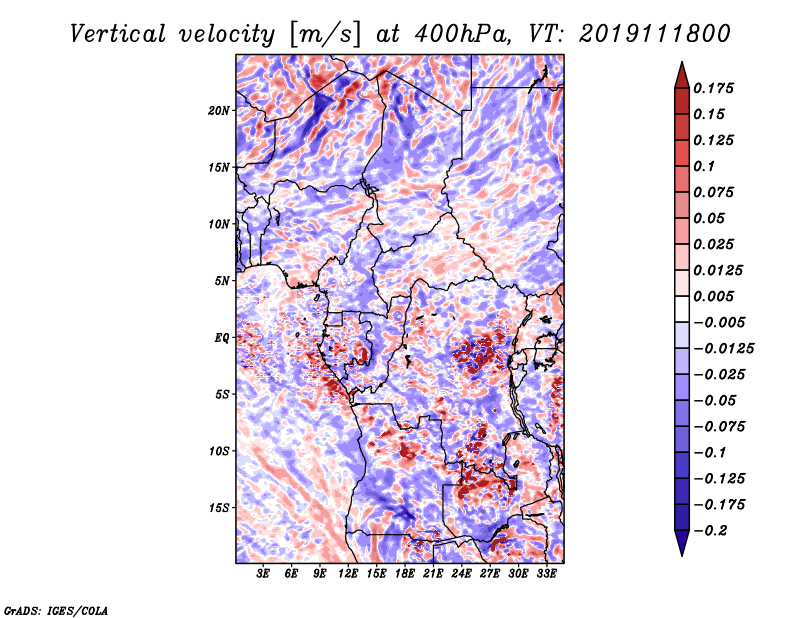 Vertical velocity [m/s] at 400hPa, VT: 2019111800

20N
15N
10N
5N
EQ
5S
10S
15S

3E 6E 9E 12E 15E 18E 21E 24E 27E 30E 33E

0.175
0.15
0.125
0.1
0.075
0.05
0.025
0.0125
0.005
−0.005
−0.0125
−0.025
−0.05
−0.075
−0.1
−0.125
−0.175
−0.2

GrADS: IGES/COLA